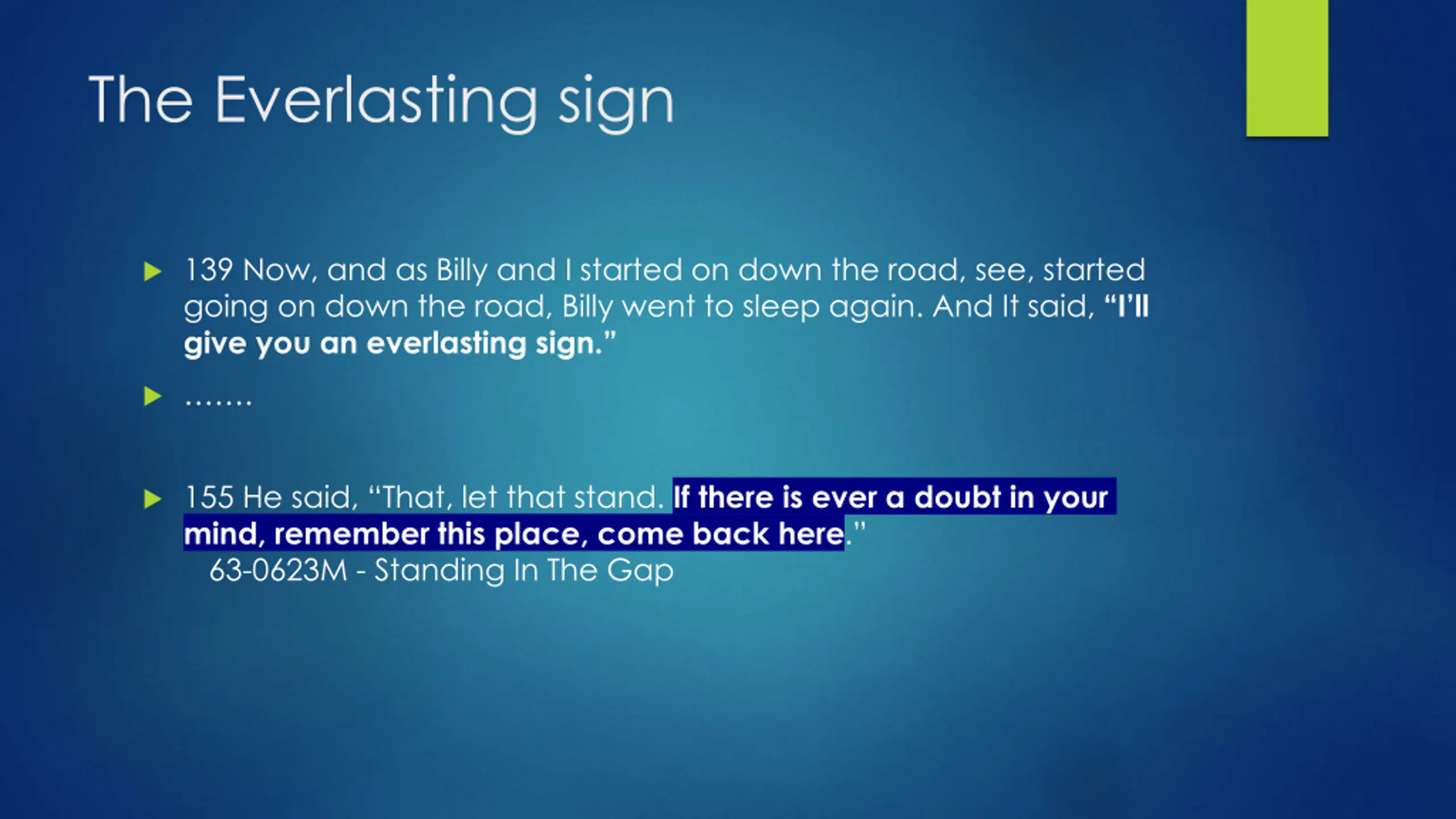 The Everlasting sign

139 Now, and as Billy and I started on down the road, see, started going on down the road, Billy went to sleep again. And It said, “I’ll give you an everlasting sign.”

…….

155 He said, “That, let that stand. If there is ever a doubt in your mind, remember this place, come back here.”
63-0623M - Standing In The Gap